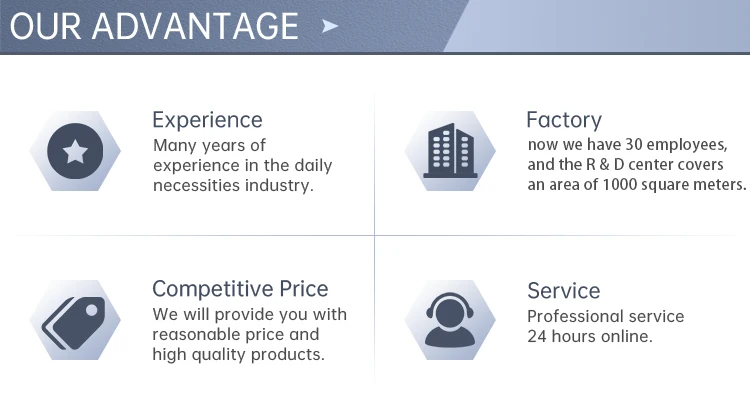 OUR ADVANTAGE

Experience
Many years of experience in the daily necessities industry.

Factory
now we have 30 employees, and the R & D center covers an area of 1000 square meters.

Competitive Price
We will provide you with reasonable price and high quality products.

Service
Professional service 24 hours online.